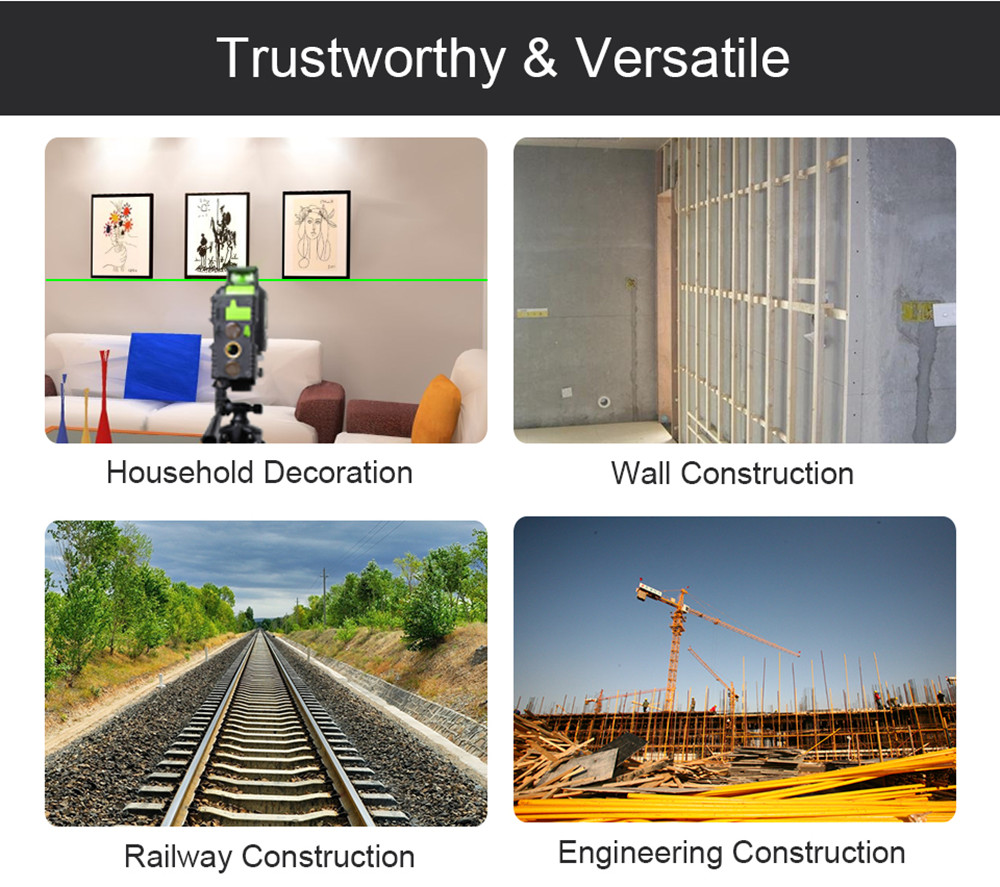 Trustworthy & Versatile

Household Decoration

Wall Construction

Railway Construction

Engineering Construction